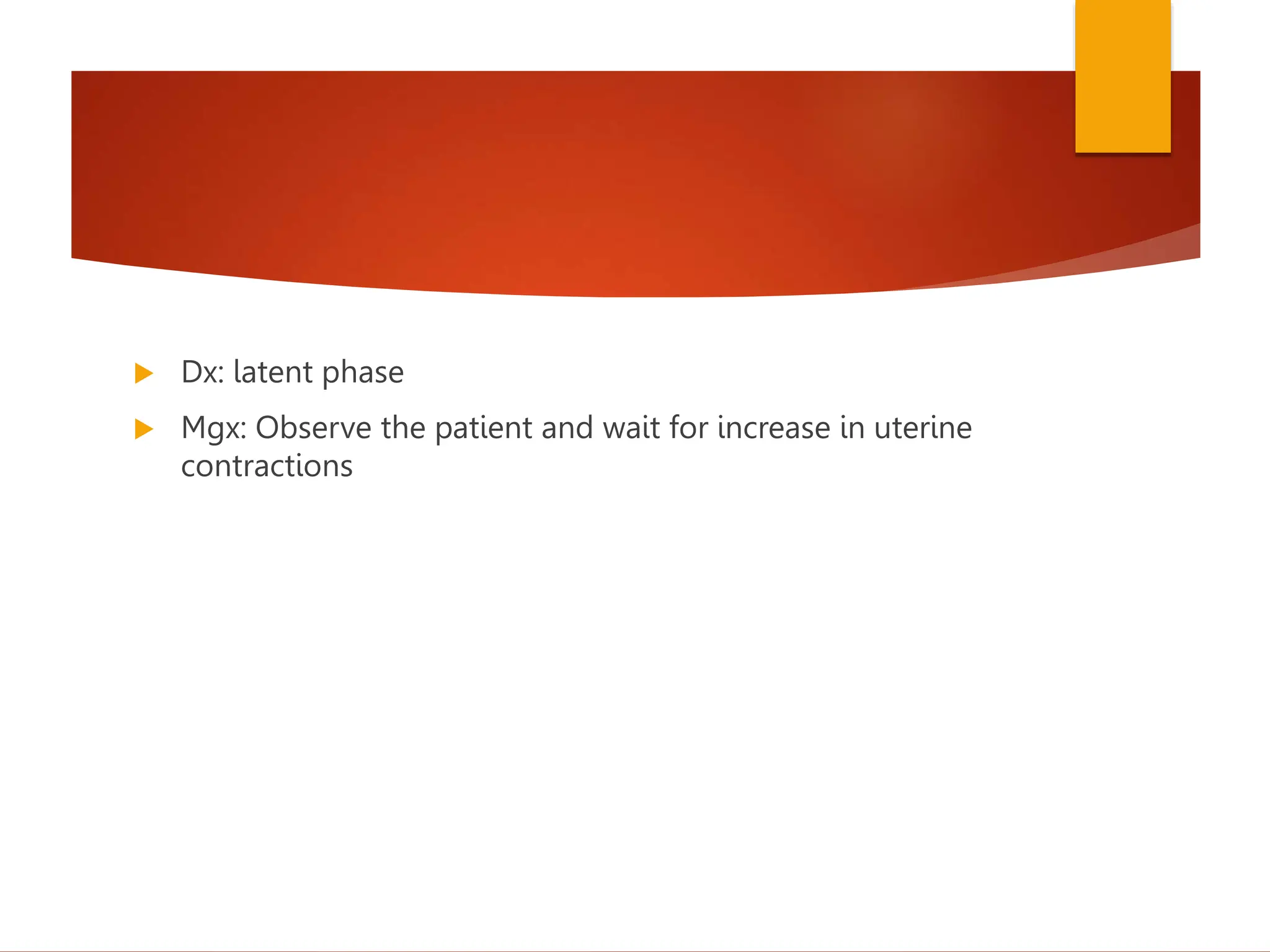 Dx: latent phase

Mgx: Observe the patient and wait for increase in uterine contractions